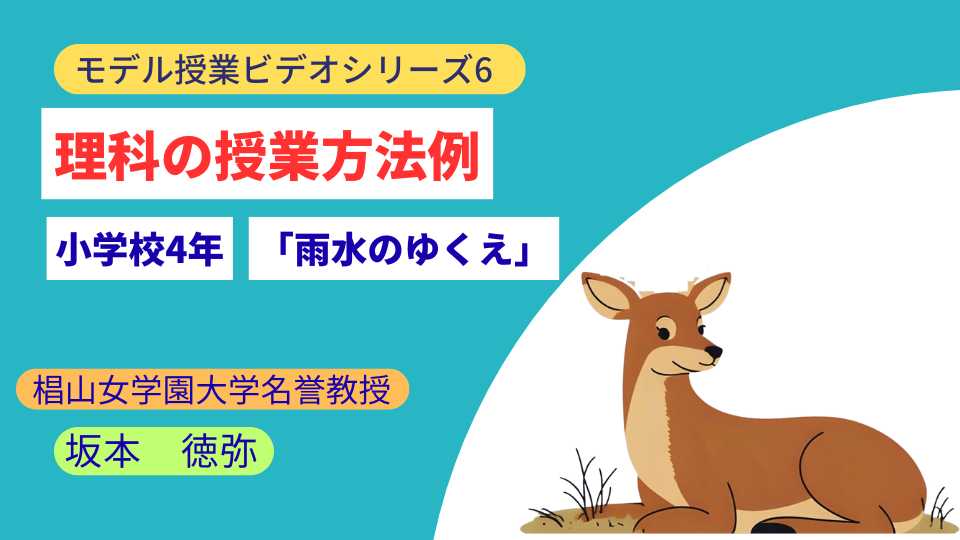 モデル授業ビデオシリーズ6

理科の授業方法例

小学校4年　「雨水のゆくえ」

椙山女学園大学名誉教授

坂本　徳弥